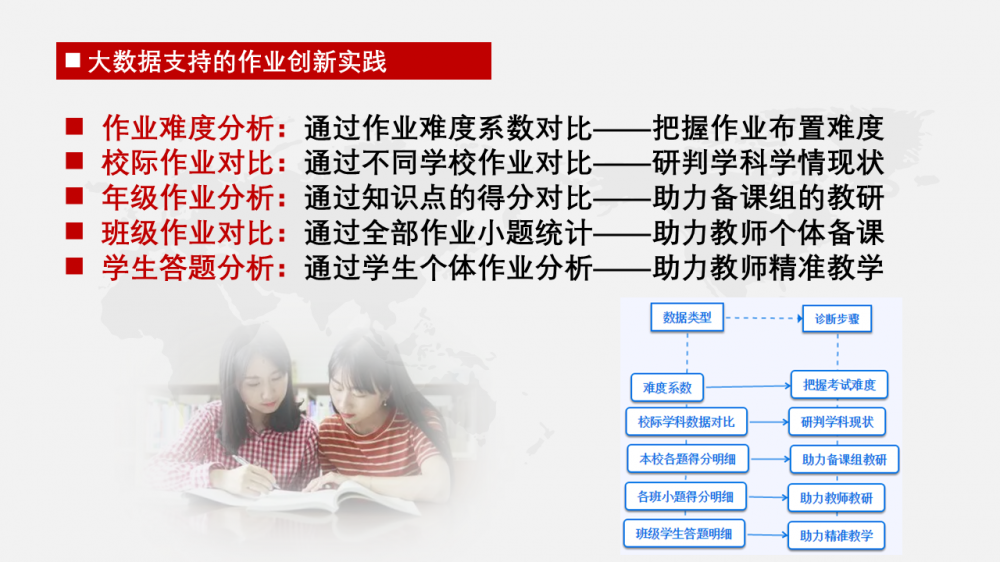 ■ 大数据支持的作业创新实践

■ 作业难度分析：通过作业难度系数对比——把握作业布置难度
■ 校际作业对比：通过不同学校作业对比——研判学科学情现状
■ 年级作业分析：通过知识点的得分对比——助力备课组的教研
■ 班级作业对比：通过全部作业小题统计——助力教师个体备课
■ 学生答题分析：通过学生个体作业分析——助力教师精准教学

数据类型
诊断步骤
难度系数
把握考试难度
校际学科数据对比
研判学科现状
本校各题得分明细
助力备课组教研
各班小题得分明细
助力教师教研
班级学生答题明细
助力精准教学